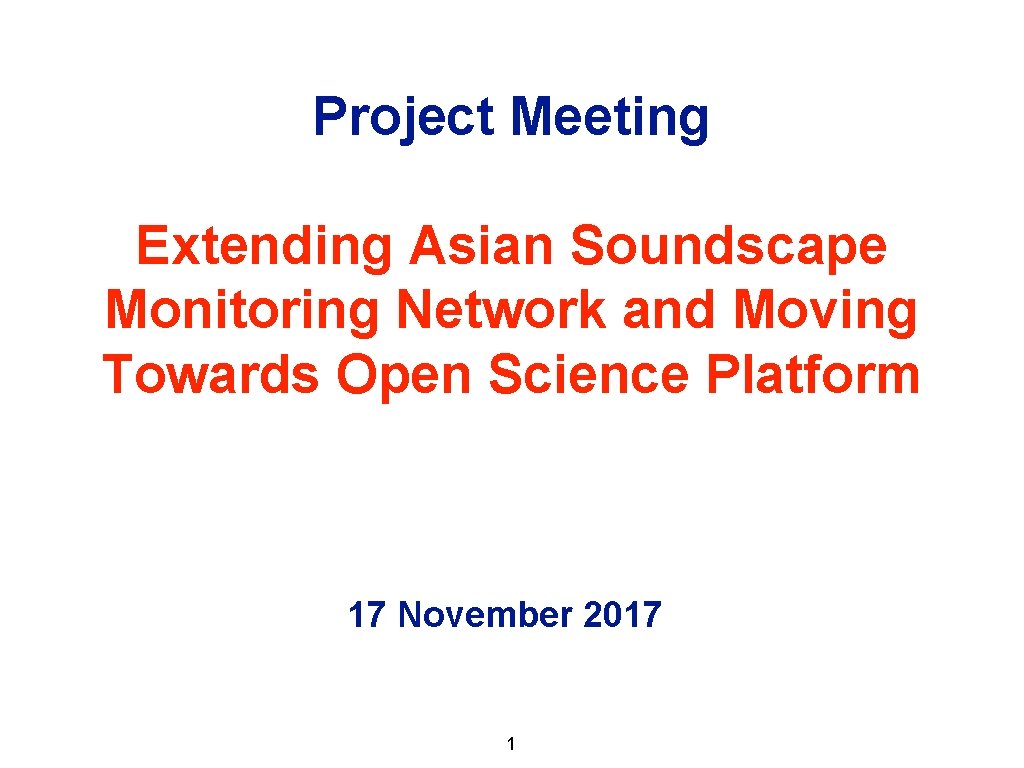 Project Meeting

Extending Asian Soundscape Monitoring Network and Moving Towards Open Science Platform

17 November 2017

1